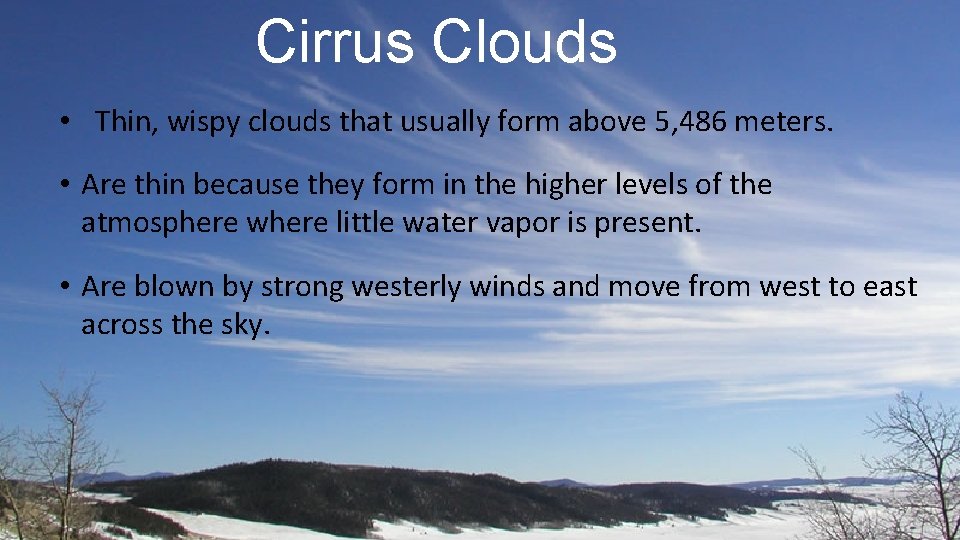 Cirrus Clouds

• Thin, wispy clouds that usually form above 5,486 meters.

• Are thin because they form in the higher levels of the atmosphere where little water vapor is present.

• Are blown by strong westerly winds and move from west to east across the sky.